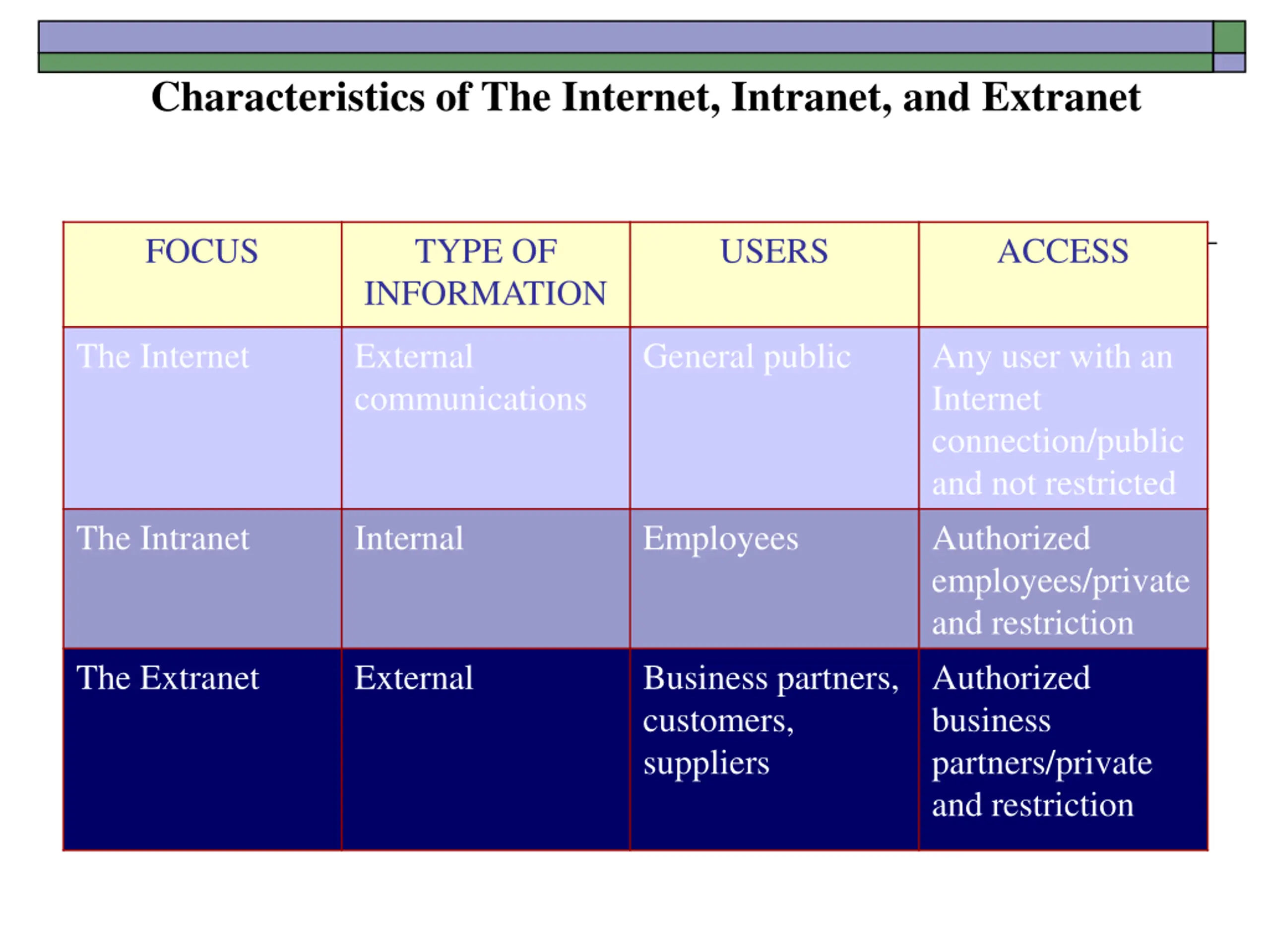 Characteristics of The Internet, Intranet, and Extranet

| FOCUS | TYPE OF INFORMATION | USERS | ACCESS |
|---|---|---|---|
| The Internet | External communications | General public | Any user with an Internet connection/public and not restricted |
| The Intranet | Internal | Employees | Authorized employees/private and restriction |
| The Extranet | External | Business partners, customers, suppliers | Authorized business partners/private and restriction |